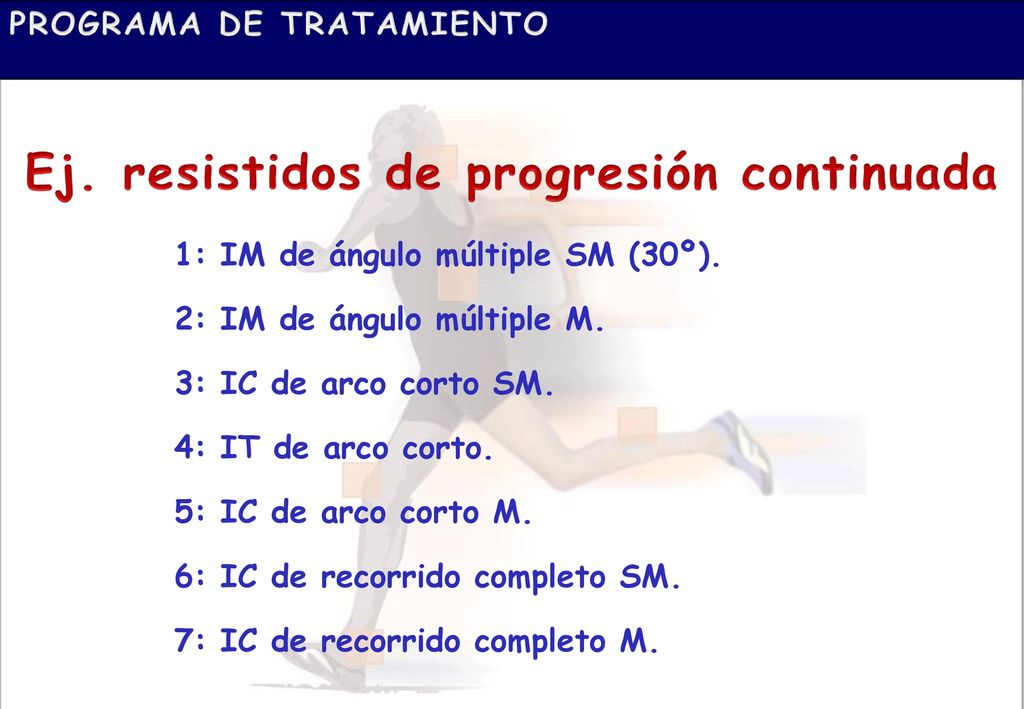 PROGRAMA DE TRATAMIENTO

Ej. resistidos de progresión continuada

1: IM de ángulo múltiple SM (30º).

2: IM de ángulo múltiple M.

3: IC de arco corto SM.

4: IT de arco corto.

5: IC de arco corto M.

6: IC de recorrido completo SM.

7: IC de recorrido completo M.